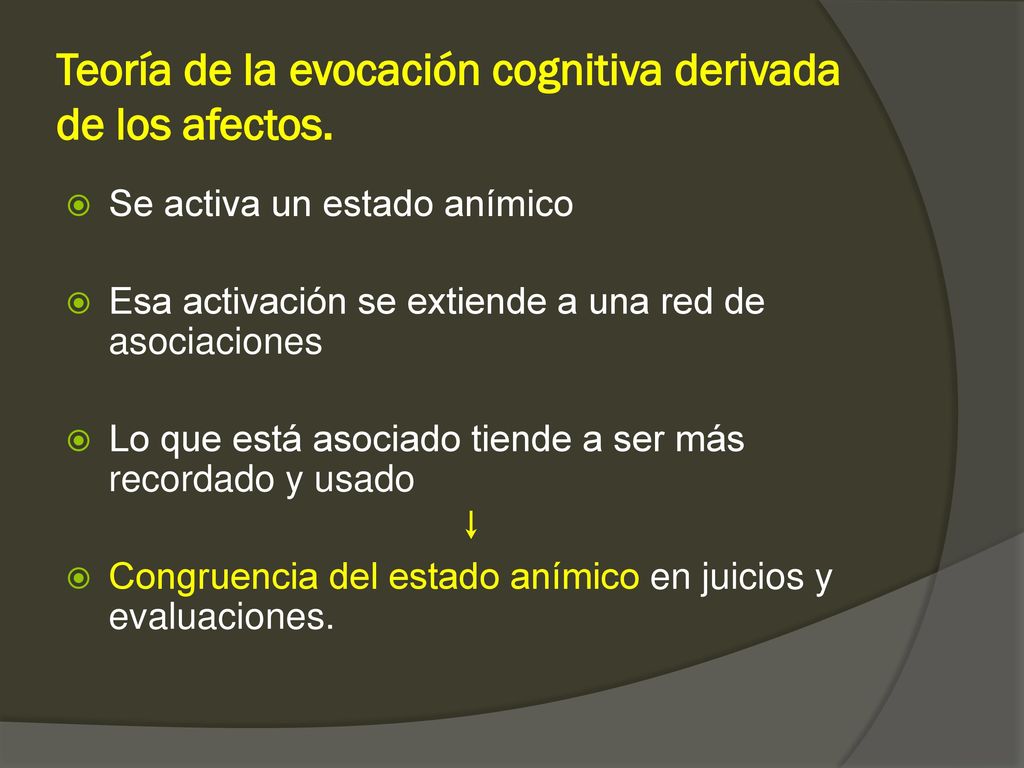 Teoría de la evocación cognitiva derivada de los afectos.

Se activa un estado anímico

Esa activación se extiende a una red de asociaciones

Lo que está asociado tiende a ser más recordado y usado

↓

Congruencia del estado anímico en juicios y evaluaciones.